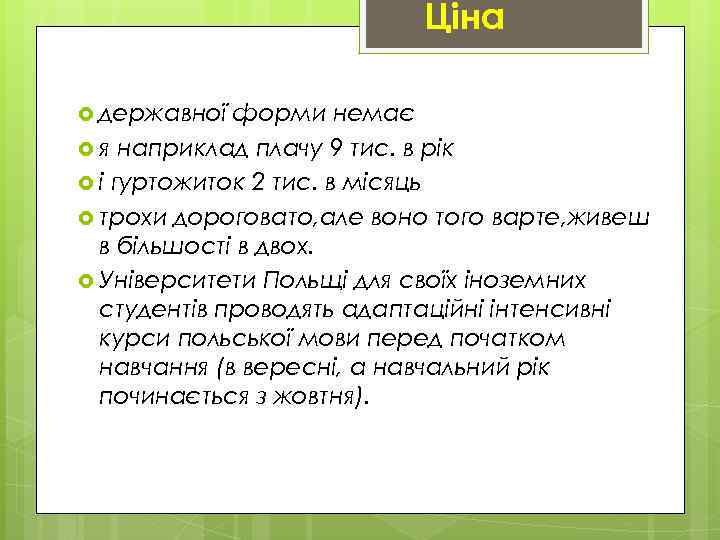 Ціна

державної форми немає

я наприклад плачу 9 тис. в рік

і гуртожиток 2 тис. в місяць

трохи дороговато,але воно того варте,живеш в більшості в двох.

Університети Польщі для своїх іноземних студентів проводять адаптаційні інтенсивні курси польської мови перед початком навчання (в вересні, а навчальний рік починається з жовтня).